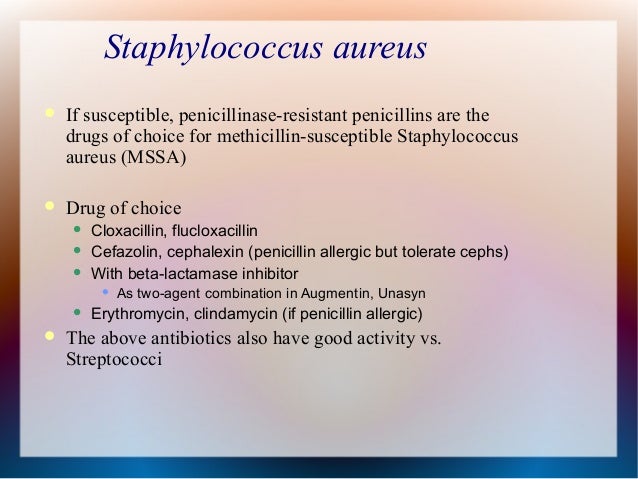 Staphylococcus aureus

- If susceptible, penicillinase-resistant penicillins are the drugs of choice for methicillin-susceptible Staphylococcus aureus (MSSA)

- Drug of choice
  - Cloxacillin, flucloxacillin
  - Cefazolin, cephalexin (penicillin allergic but tolerate cephs)
  - With beta-lactamase inhibitor
    - As two-agent combination in Augmentin, Unasyn
  - Erythromycin, clindamycin (if penicillin allergic)
- The above antibiotics also have good activity vs. Streptococci